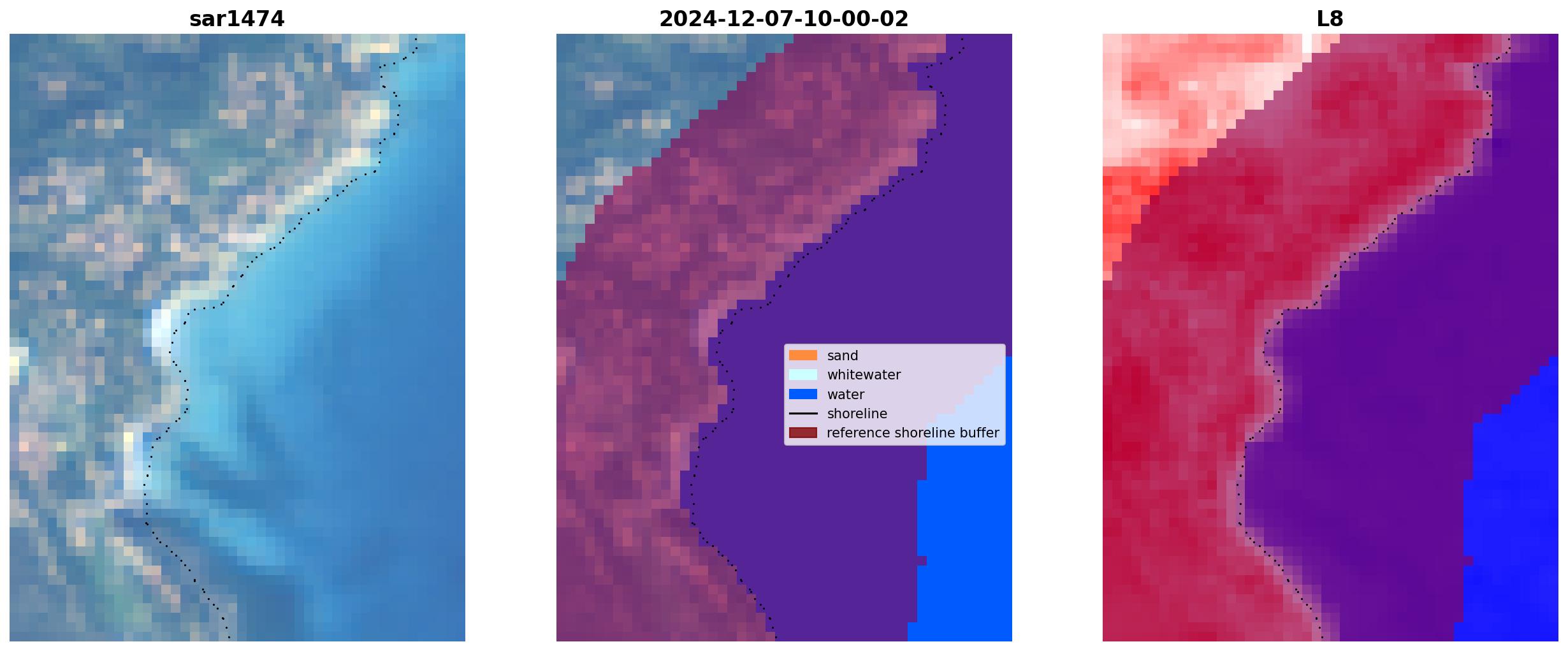 sar1474

2024-12-07-10-00-02

sand
whitewater
water
shoreline
reference shoreline buffer

L8